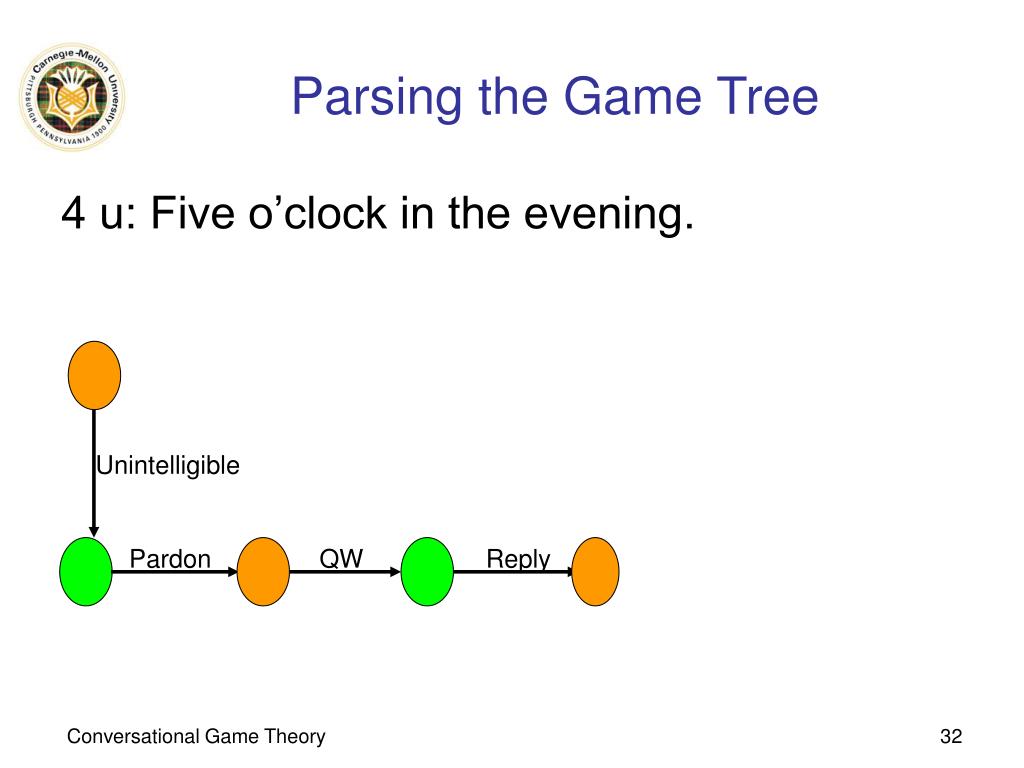 Carnegie-Mellon University
PITTSBURGH PENNSYLVANIA 1900

Parsing the Game Tree

4 u: Five o’clock in the evening.

Unintelligible

Pardon

QW

Reply

Conversational Game Theory

32